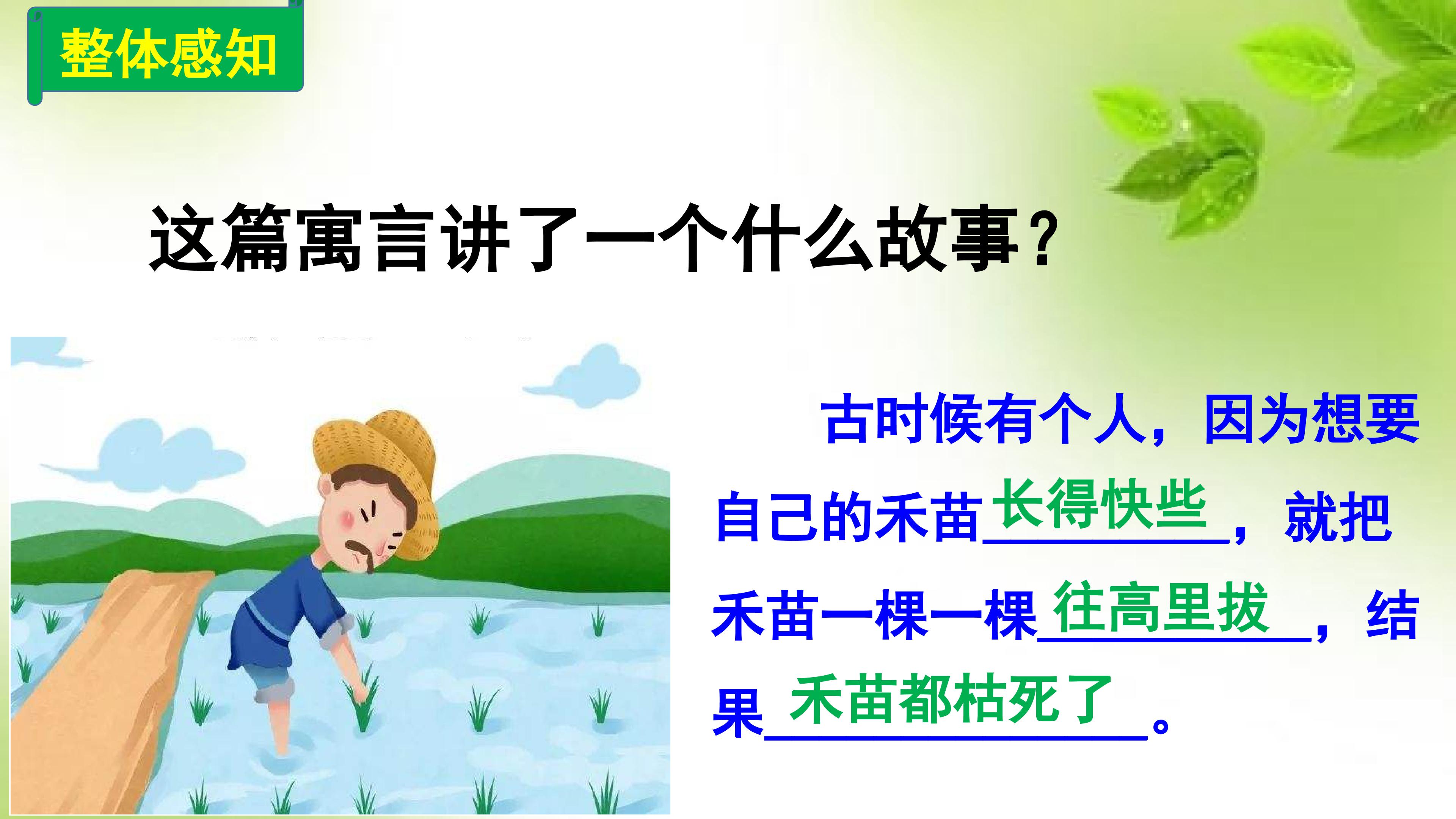 整体感知

这篇寓言讲了一个什么故事？

古时候有个人，因为想要自己的禾苗长得快些，就把禾苗一棵一棵往高里拔，结果禾苗都枯死了。